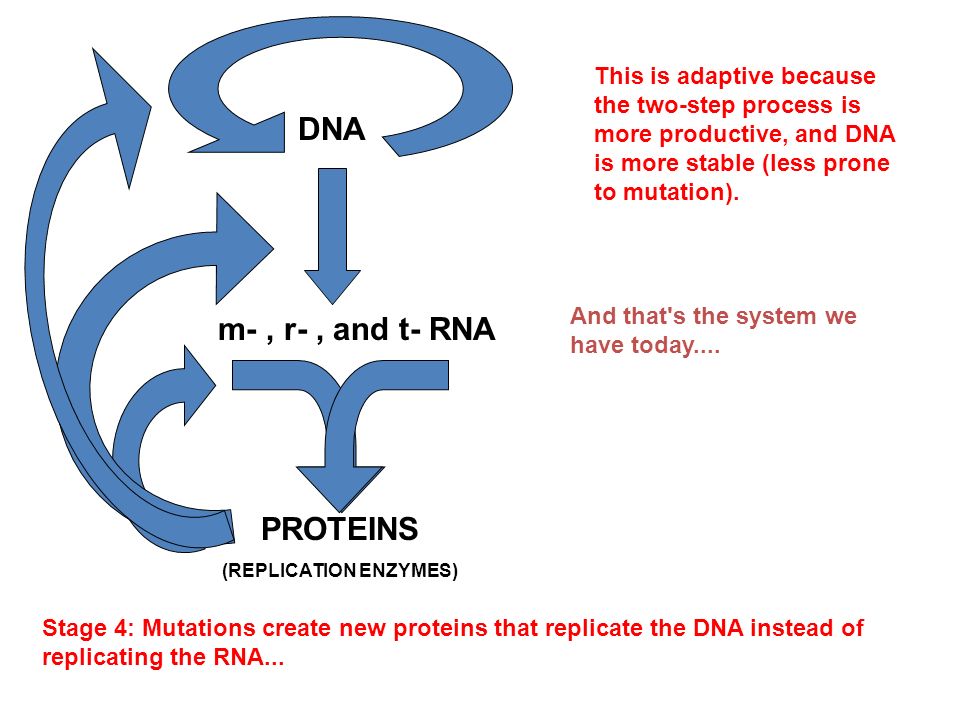 DNA

m- , r- , and t- RNA

PROTEINS

(REPLICATION ENZYMES)

This is adaptive because the two-step process is more productive, and DNA is more stable (less prone to mutation).

And that's the system we have today....

Stage 4: Mutations create new proteins that replicate the DNA instead of replicating the RNA...